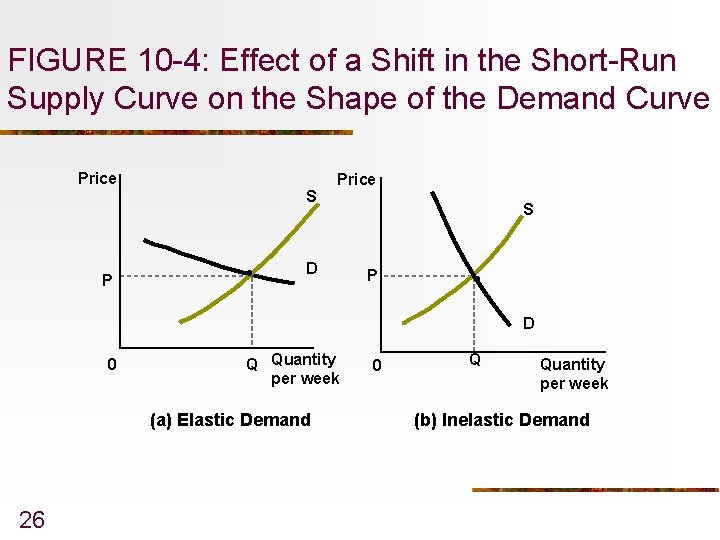 FIGURE 10-4: Effect of a Shift in the Short-Run Supply Curve on the Shape of the Demand Curve

Price
S
D
P
0
Q
Quantity per week
(a) Elastic Demand

Price
S
P
D
0
Q
Quantity per week
(b) Inelastic Demand

26